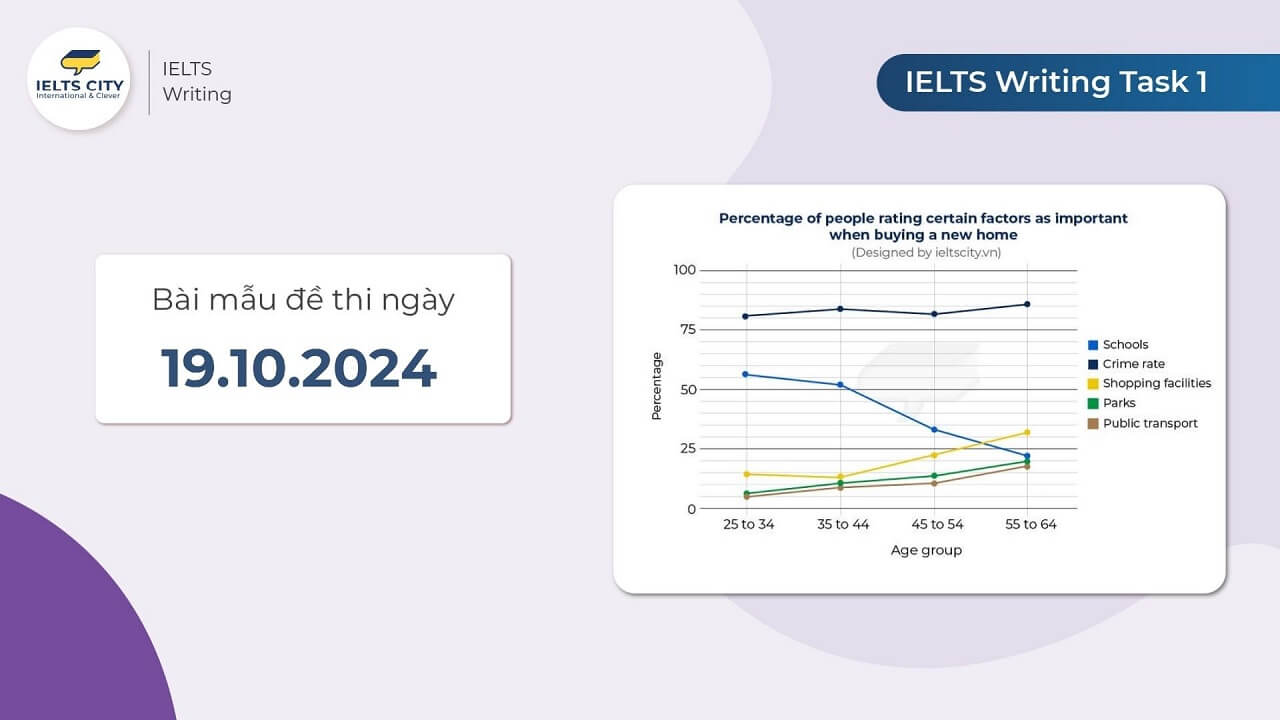 IELTS CITY
International & Clever

IELTS
Writing

IELTS Writing Task 1

Bài mẫu đề thi ngày
19.10.2024

Percentage of people rating certain factors as important when buying a new home
(Designed by ieltscity.vn)

100
75
50
25
0

Percentage

25 to 34
35 to 44
45 to 54
55 to 64

Age group

Schools
Crime rate
Shopping facilities
Parks
Public transport